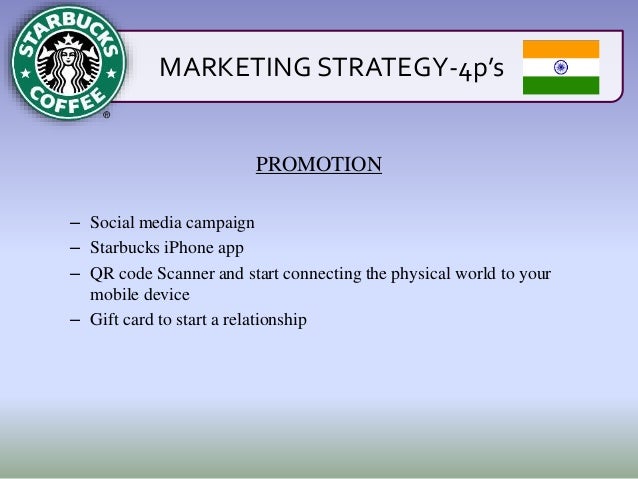 STARBUCKS COFFEE ®

MARKETING STRATEGY-4p's

PROMOTION

– Social media campaign
– Starbucks iPhone app
– QR code Scanner and start connecting the physical world to your mobile device
– Gift card to start a relationship